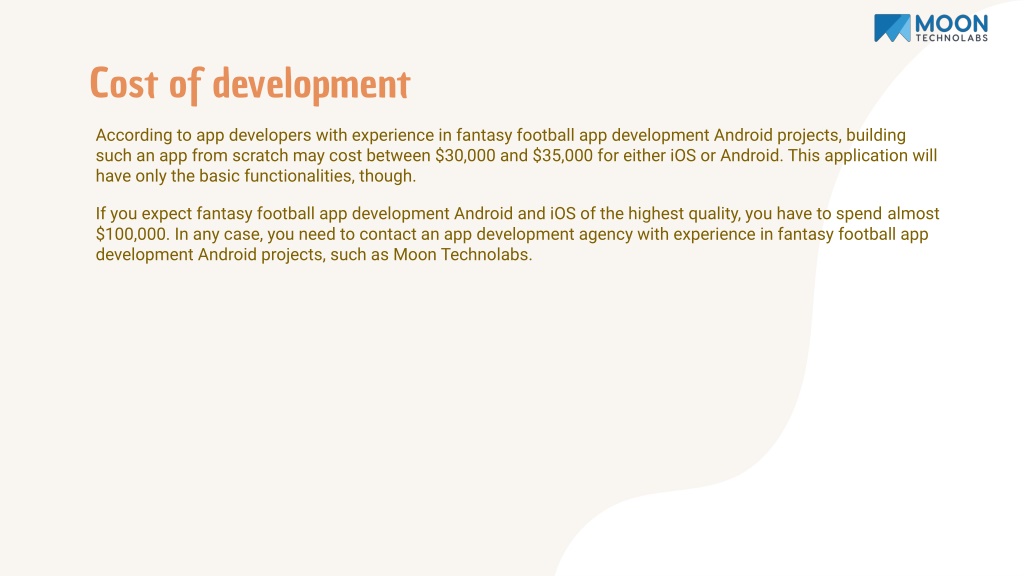 MOON
TECHNOLABS

Cost of development

According to app developers with experience in fantasy football app development Android projects, building such an app from scratch may cost between \$30,000 and \$35,000 for either iOS or Android. This application will have only the basic functionalities, though.

If you expect fantasy football app development Android and iOS of the highest quality, you have to spend almost \$100,000. In any case, you need to contact an app development agency with experience in fantasy football app development Android projects, such as Moon Technolabs.